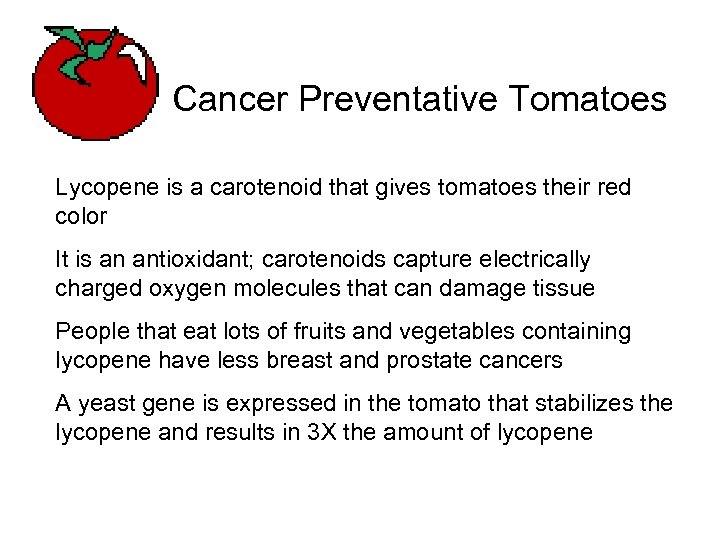 Cancer Preventative Tomatoes

Lycopene is a carotenoid that gives tomatoes their red color

It is an antioxidant; carotenoids capture electrically charged oxygen molecules that can damage tissue

People that eat lots of fruits and vegetables containing lycopene have less breast and prostate cancers

A yeast gene is expressed in the tomato that stabilizes the lycopene and results in 3X the amount of lycopene